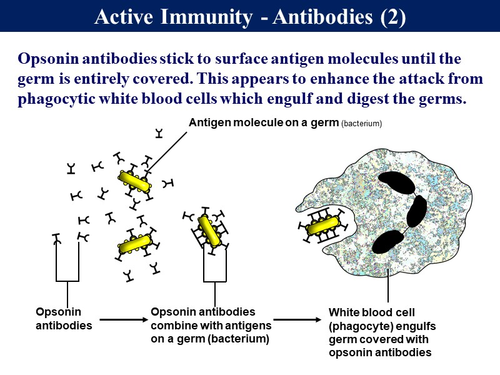 Active Immunity - Antibodies (2)

Opsonin antibodies stick to surface antigen molecules until the germ is entirely covered. This appears to enhance the attack from phagocytic white blood cells which engulf and digest the germs.

Antigen molecule on a germ (bacterium)

Opsonin antibodies

Opsonin antibodies combine with antigens on a germ (bacterium)

White blood cell (phagocyte) engulfs germ covered with opsonin antibodies